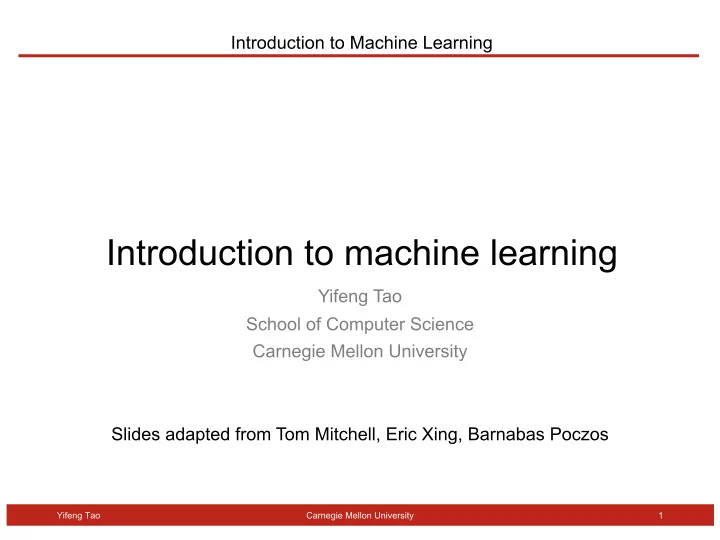 Introduction to Machine Learning

Introduction to machine learning

Yifeng Tao
School of Computer Science
Carnegie Mellon University

Slides adapted from Tom Mitchell, Eric Xing, Barnabas Poczos

Yifeng Tao Carnegie Mellon University 1